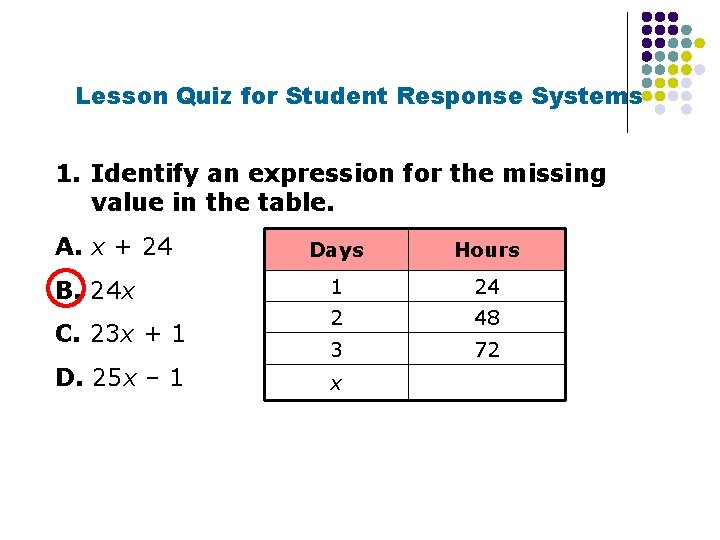 Lesson Quiz for Student Response Systems

1. Identify an expression for the missing value in the table.

A. $x + 24$

B. $24x$

C. $23x + 1$

D. $25x - 1$

| Days | Hours |
|---|---|
| 1 | 24 |
| 2 | 48 |
| 3 | 72 |
| $x$ | |